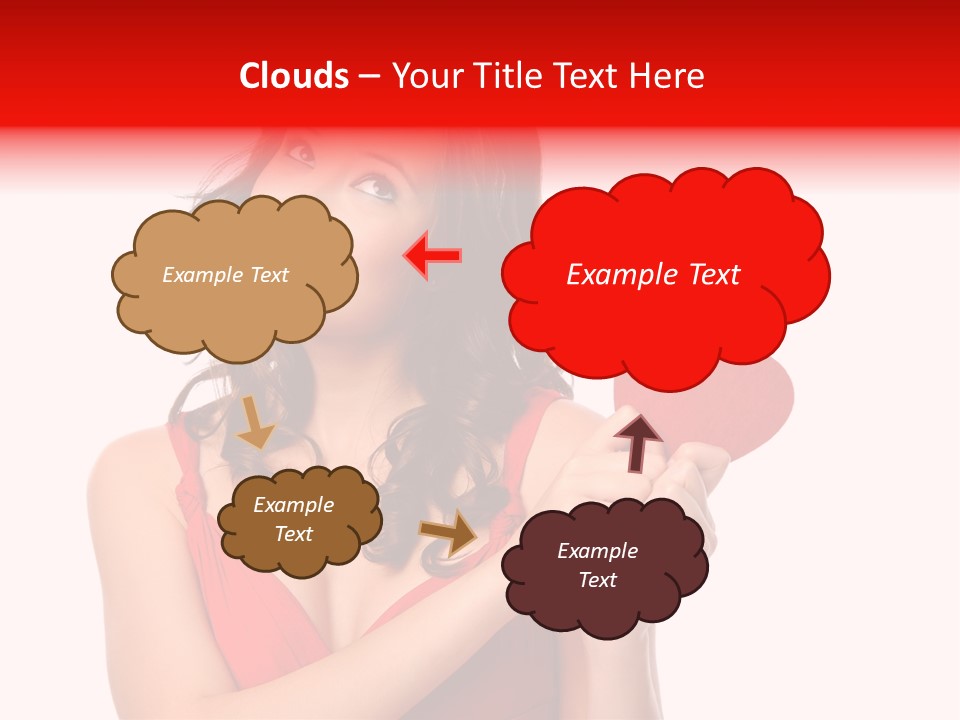 Clouds – Your Title Text Here

Example Text

Example Text

Example Text

Example Text